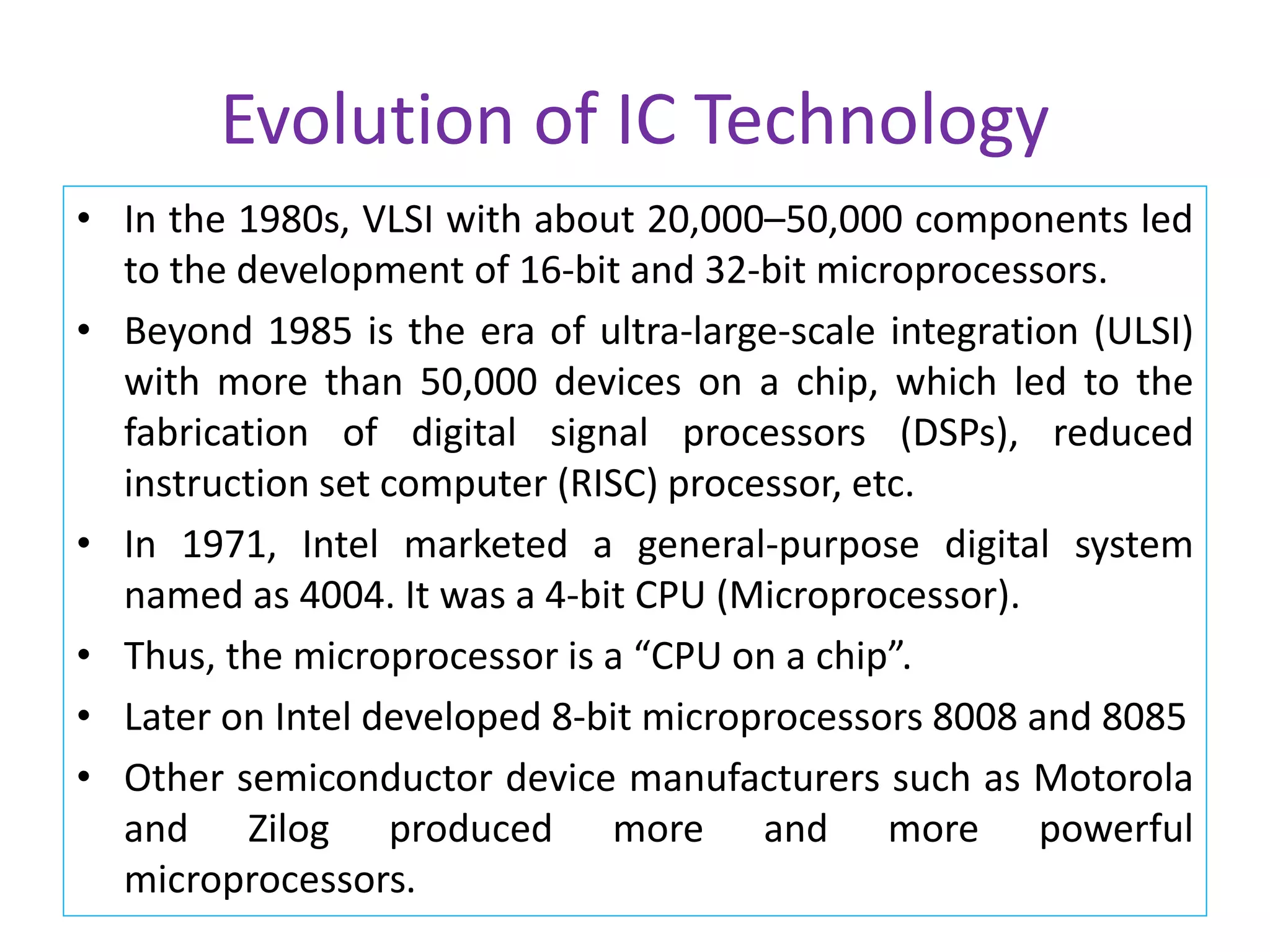 Evolution of IC Technology

• In the 1980s, VLSI with about 20,000–50,000 components led to the development of 16-bit and 32-bit microprocessors.

• Beyond 1985 is the era of ultra-large-scale integration (ULSI) with more than 50,000 devices on a chip, which led to the fabrication of digital signal processors (DSPs), reduced instruction set computer (RISC) processor, etc.

• In 1971, Intel marketed a general-purpose digital system named as 4004. It was a 4-bit CPU (Microprocessor).

• Thus, the microprocessor is a “CPU on a chip”.

• Later on Intel developed 8-bit microprocessors 8008 and 8085

• Other semiconductor device manufacturers such as Motorola and Zilog produced more and more powerful microprocessors.